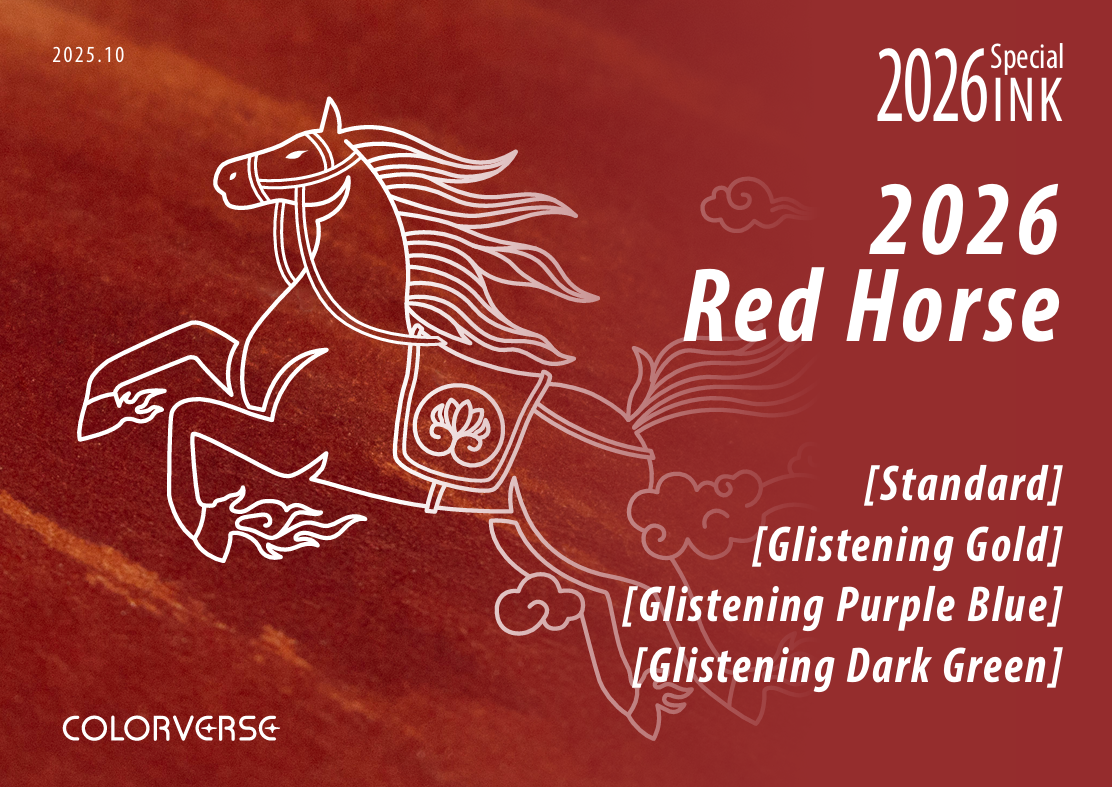 2025.10

2026 Special INK

2026
Red Horse

[Standard]
[Glistening Gold]
[Glistening Purple Blue]
[Glistening Dark Green]

COLORVERSE